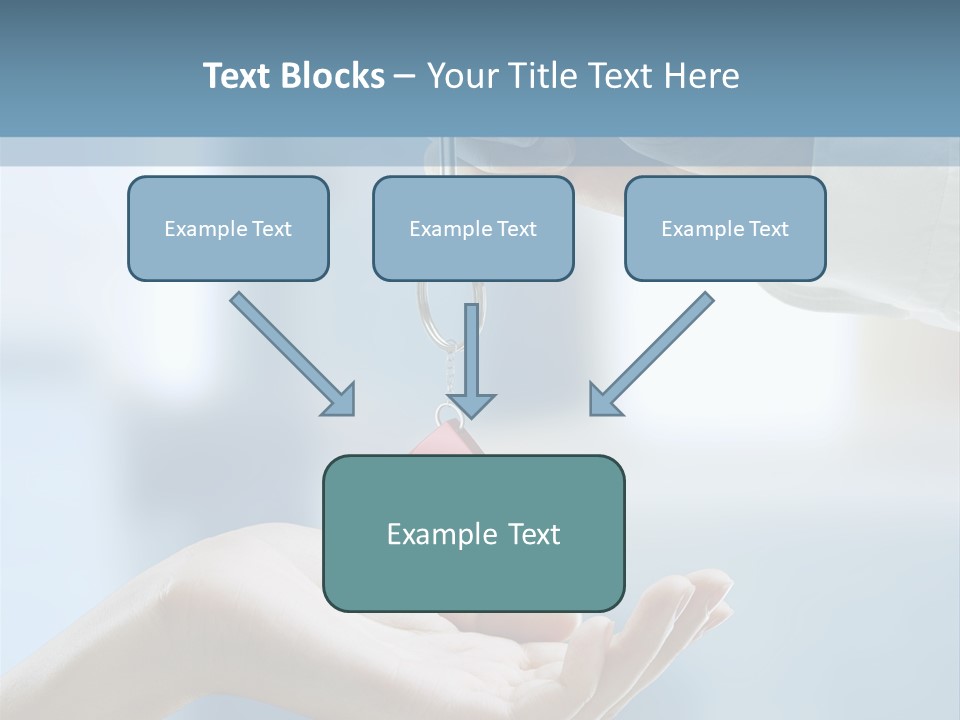 Text Blocks – Your Title Text Here

Example Text

Example Text

Example Text

Example Text